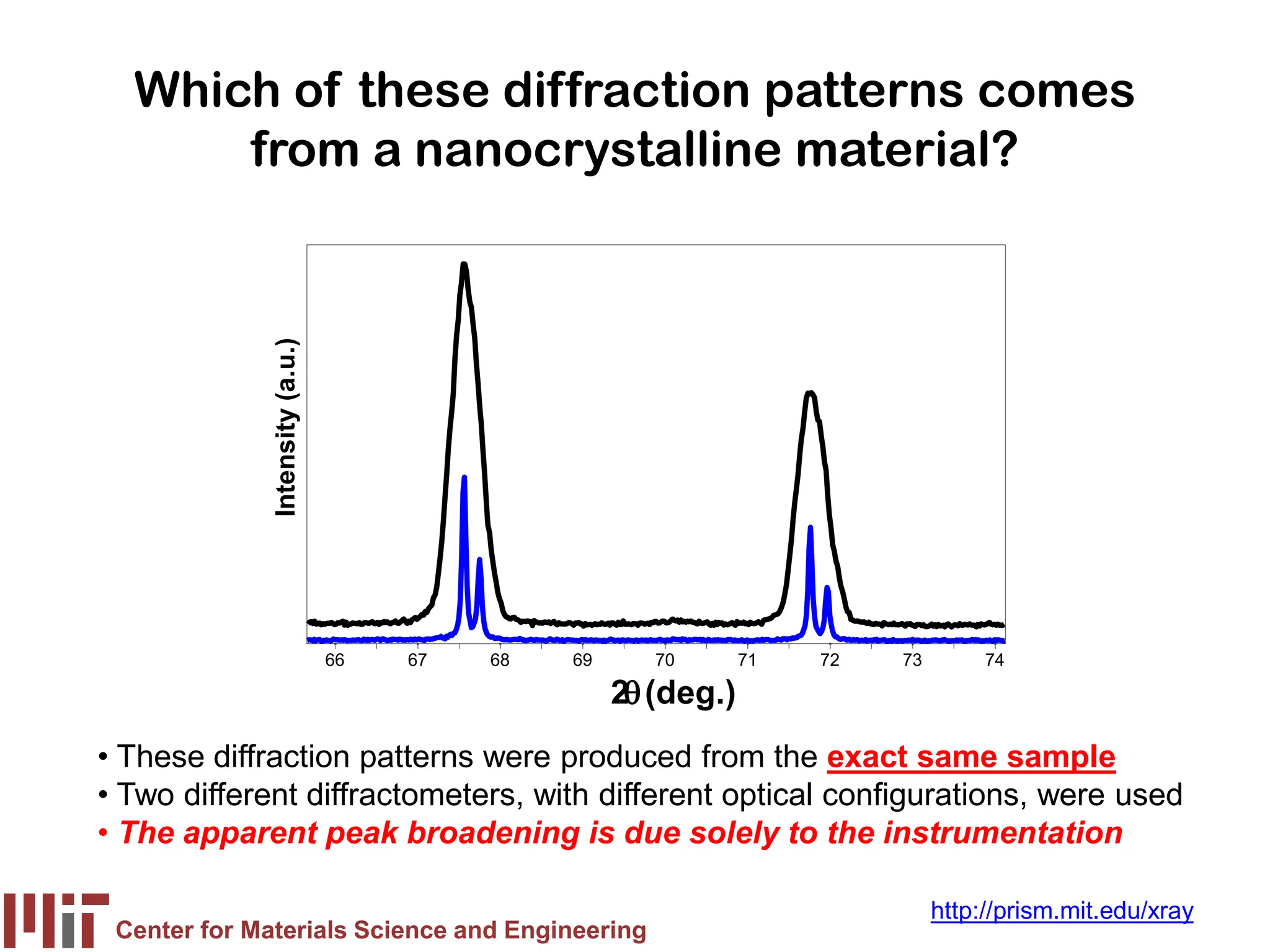 Which of these diffraction patterns comes from a nanocrystalline material?

Intensity (a.u.)

66 67 68 69 70 71 72 73 74

$2\theta$ (deg.)

• These diffraction patterns were produced from the exact same sample
• Two different diffractometers, with different optical configurations, were used
• The apparent peak broadening is due solely to the instrumentation

Center for Materials Science and Engineering

http://prism.mit.edu/xray